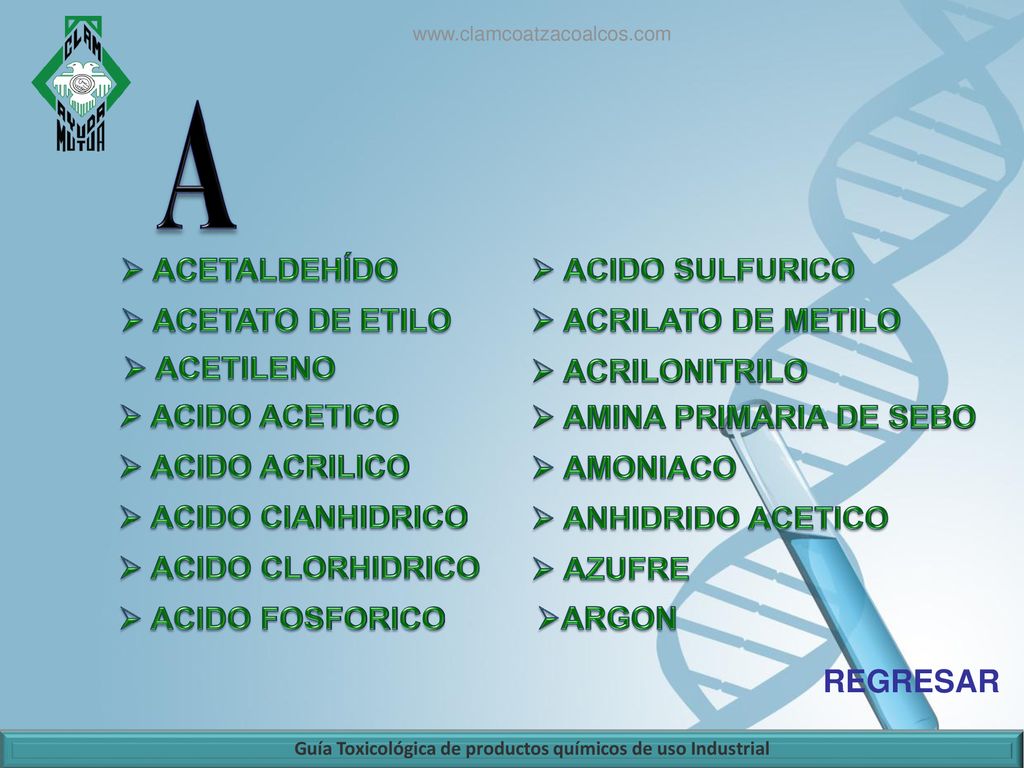 CLAM AYUDA MUTUA

www.clamcoatzacoalcos.com

A

➢ ACETALDEHÍDO
➢ ACETATO DE ETILO
➢ ACETILENO
➢ ACIDO ACETICO
➢ ACIDO ACRILICO
➢ ACIDO CIANHIDRICO
➢ ACIDO CLORHIDRICO
➢ ACIDO FOSFORICO

➢ ACIDO SULFURICO
➢ ACRILATO DE METILO
➢ ACRILONITRILO
➢ AMINA PRIMARIA DE SEBO
➢ AMONIACO
➢ ANHIDRIDO ACETICO
➢ AZUFRE
➢ARGON

REGRESAR

Guía Toxicológica de productos químicos de uso Industrial